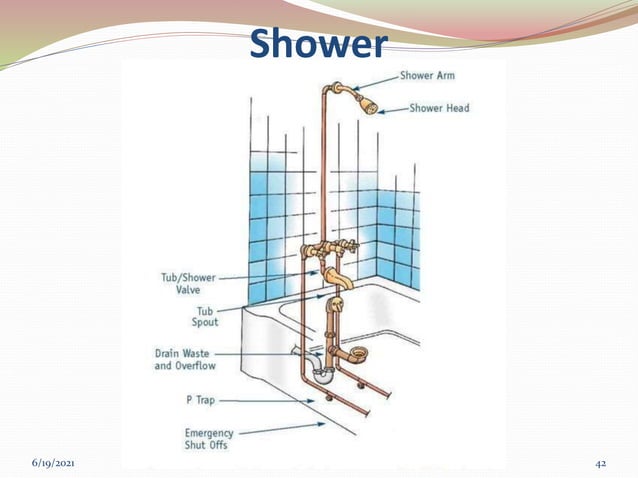 Shower

Shower Arm

Shower Head

Tub/Shower Valve

Tub Spout

Drain Waste and Overflow

P Trap

Emergency Shut Offs

6/19/2021

42